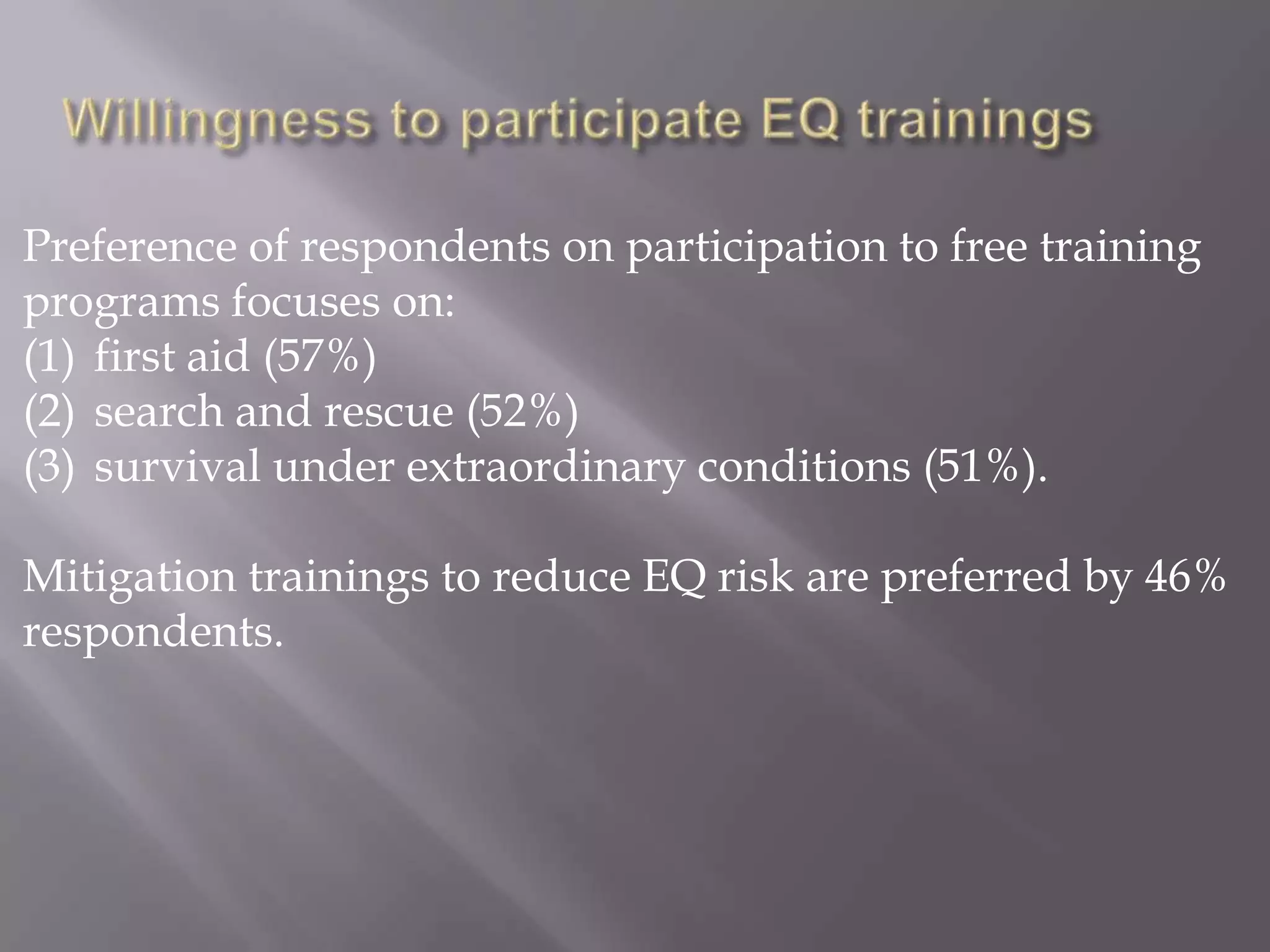 Willingness to participate EQ trainings

Preference of respondents on participation to free training programs focuses on:
(1) first aid (57%)
(2) search and rescue (52%)
(3) survival under extraordinary conditions (51%).

Mitigation trainings to reduce EQ risk are preferred by 46% respondents.